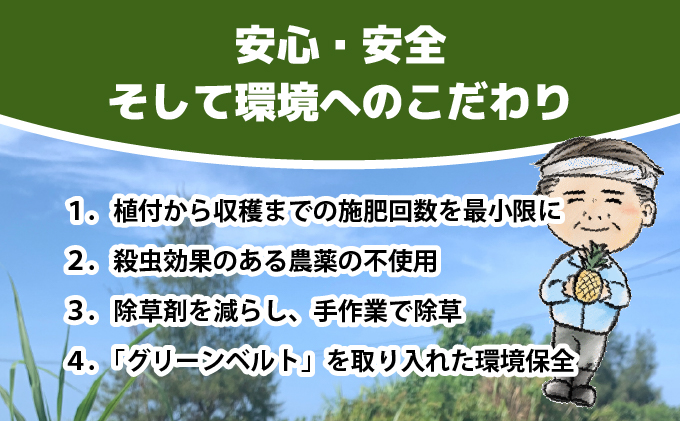 安心・安全
そして環境へのこだわり

1．植付から収穫までの施肥回数を最小限に

2．殺虫効果のある農薬の不使用

3．除草剤を減らし、手作業で除草

4．「グリーンベルト」を取り入れた環境保全